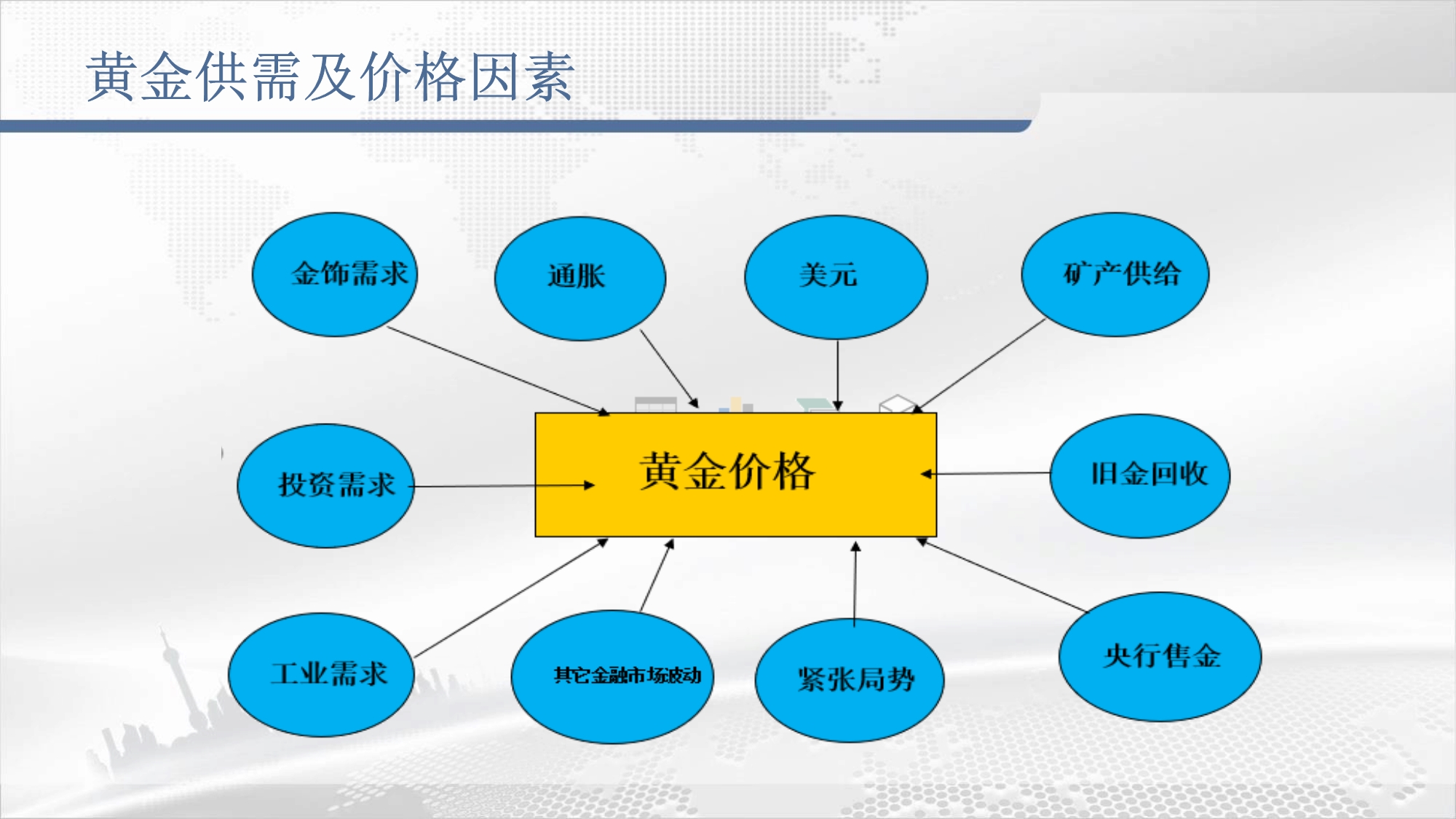 黄金供需及价格因素

金饰需求

通胀

美元

矿产供给

投资需求

黄金价格

旧金回收

工业需求

其它金融市场波动

紧张局势

央行售金